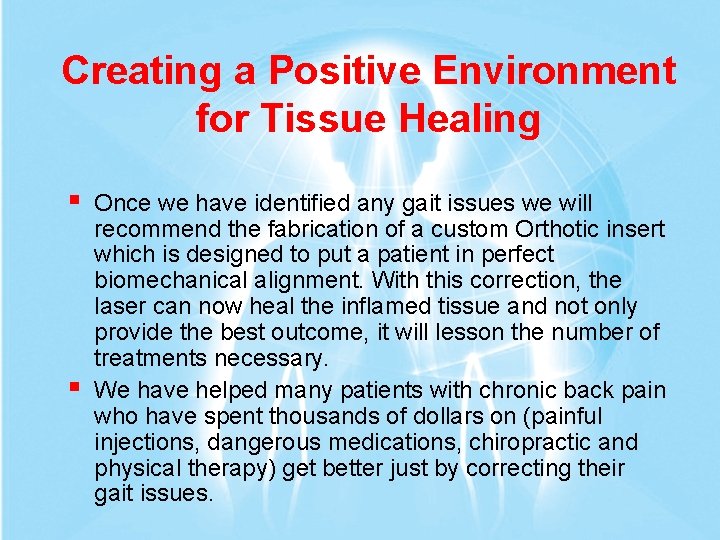 Creating a Positive Environment for Tissue Healing

▪ Once we have identified any gait issues we will recommend the fabrication of a custom Orthotic insert which is designed to put a patient in perfect biomechanical alignment. With this correction, the laser can now heal the inflamed tissue and not only provide the best outcome, it will lesson the number of treatments necessary.

▪ We have helped many patients with chronic back pain who have spent thousands of dollars on (painful injections, dangerous medications, chiropractic and physical therapy) get better just by correcting their gait issues.